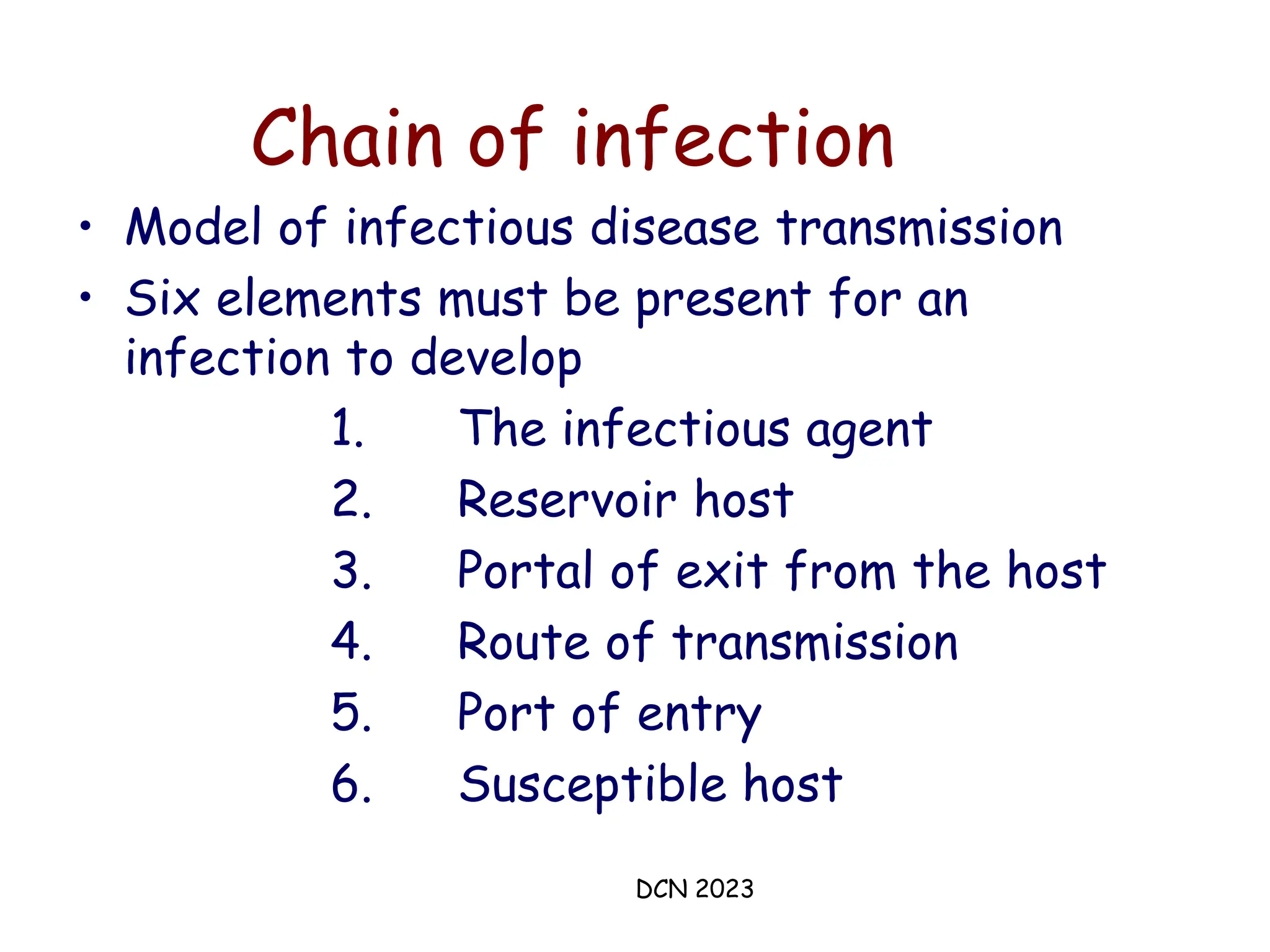 Chain of infection

• Model of infectious disease transmission
• Six elements must be present for an infection to develop

1. The infectious agent
2. Reservoir host
3. Portal of exit from the host
4. Route of transmission
5. Port of entry
6. Susceptible host

DCN 2023